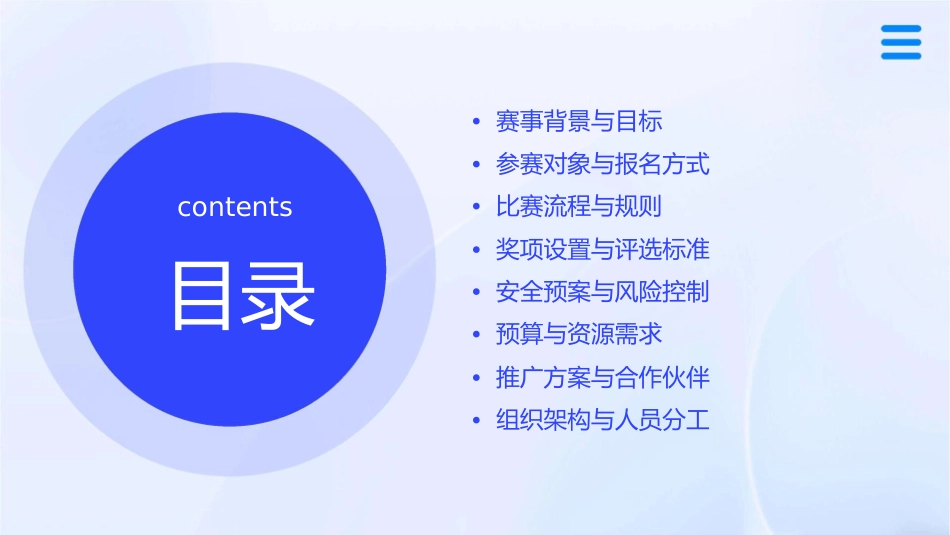 contents

目录

• 赛事背景与目标
• 参赛对象与报名方式
• 比赛流程与规则
• 奖项设置与评选标准
• 安全预案与风险控制
• 预算与资源需求
• 推广方案与合作伙伴
• 组织架构与人员分工